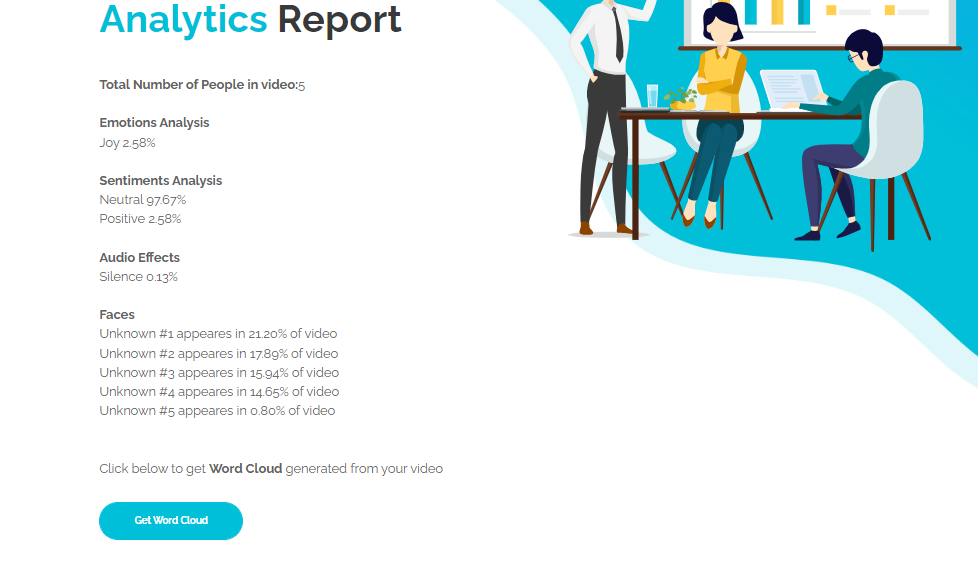 Analytics Report

Total Number of People in video:5

Emotions Analysis
Joy 2.58%

Sentiments Analysis
Neutral 97.67%
Positive 2.58%

Audio Effects
Silence 0.13%

Faces
Unknown #1 appeares in 21.20% of video
Unknown #2 appeares in 17.89% of video
Unknown #3 appeares in 15.94% of video
Unknown #4 appeares in 14.65% of video
Unknown #5 appeares in 0.80% of video

Click below to get Word Cloud generated from your video

Get Word Cloud